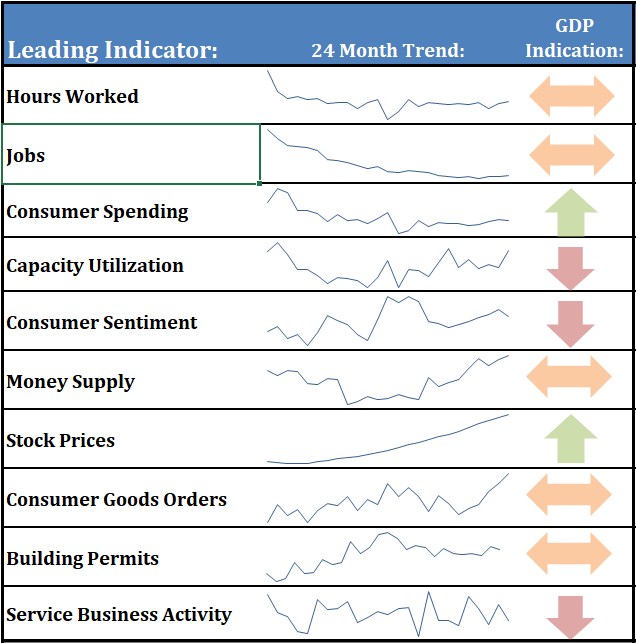 | Leading Indicator: | 24 Month Trend: | GDP Indication: |
|---|---|---|
| Hours Worked | | |
| Jobs | | |
| Consumer Spending | | |
| Capacity Utilization | | |
| Consumer Sentiment | | |
| Money Supply | | |
| Stock Prices | | |
| Consumer Goods Orders | | |
| Building Permits | | |
| Service Business Activity | | |